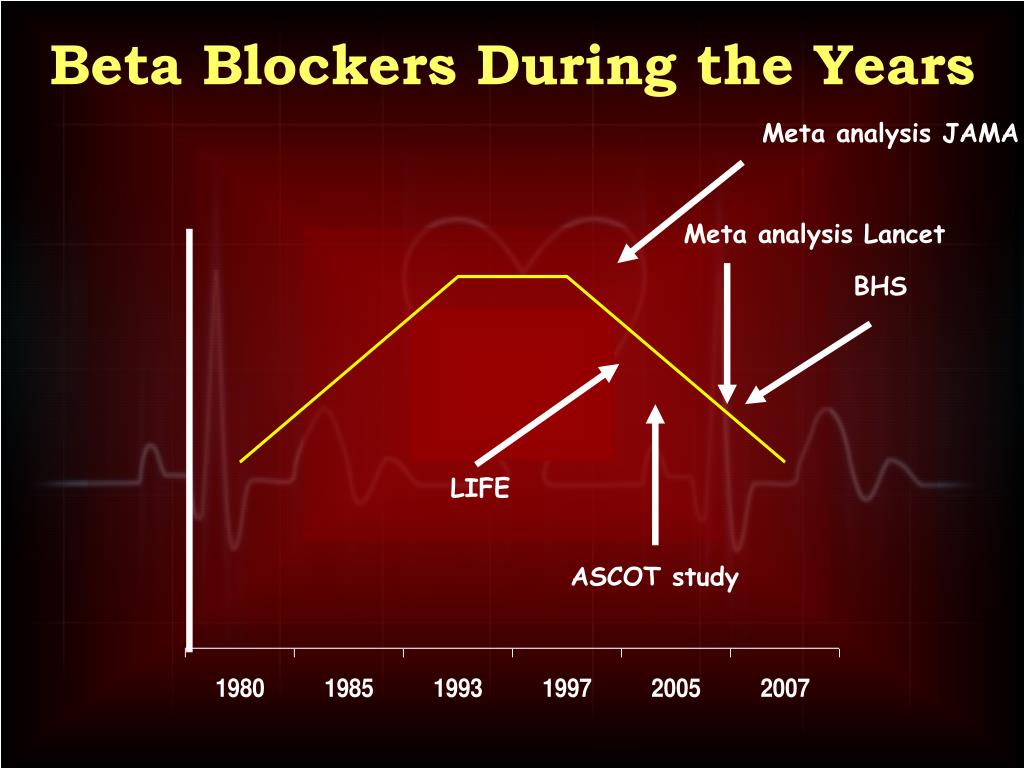 Beta Blockers During the Years

Meta analysis JAMA

Meta analysis Lancet

BHS

LIFE

ASCOT study

1980
1985
1993
1997
2005
2007